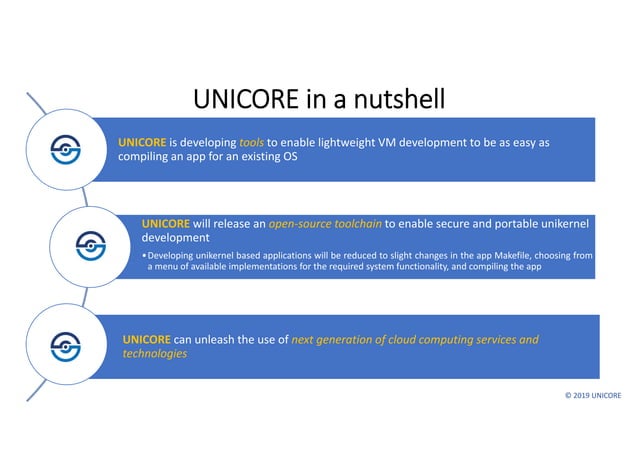 UNICORE in a nutshell

UNICORE is developing tools to enable lightweight VM development to be as easy as compiling an app for an existing OS

UNICORE will release an open-source toolchain to enable secure and portable unikernel development

• Developing unikernel based applications will be reduced to slight changes in the app Makefile, choosing from a menu of available implementations for the required system functionality, and compiling the app

UNICORE can unleash the use of next generation of cloud computing services and technologies

© 2019 UNICORE